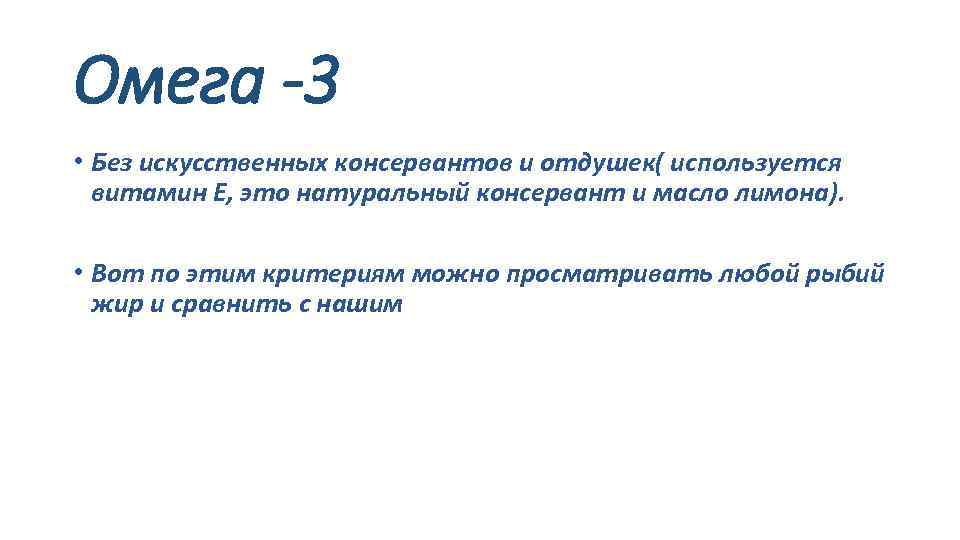 Омега -3

• Без искусственных консервантов и отдушек( используется витамин Е, это натуральный консервант и масло лимона).

• Вот по этим критериям можно просматривать любой рыбий жир и сравнить с нашим